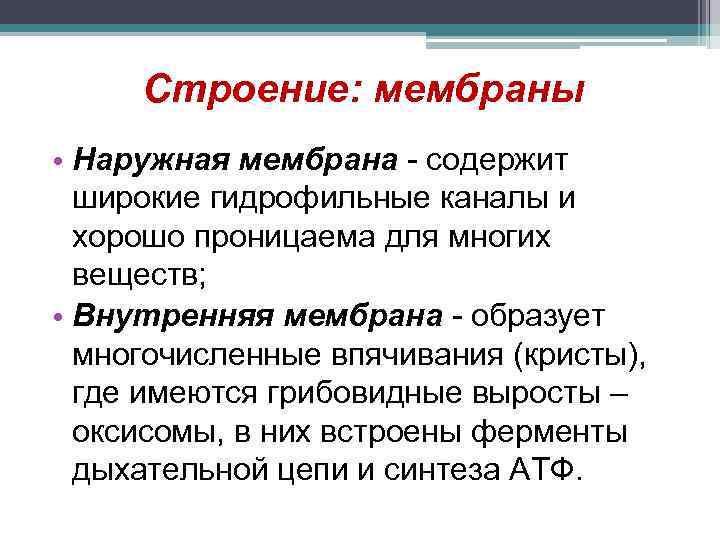 Строение: мембраны

• Наружная мембрана - содержит широкие гидрофильные каналы и хорошо проницаема для многих веществ;

• Внутренняя мембрана - образует многочисленные впячивания (кристы), где имеются грибовидные выросты – оксисомы, в них встроены ферменты дыхательной цепи и синтеза АТФ.